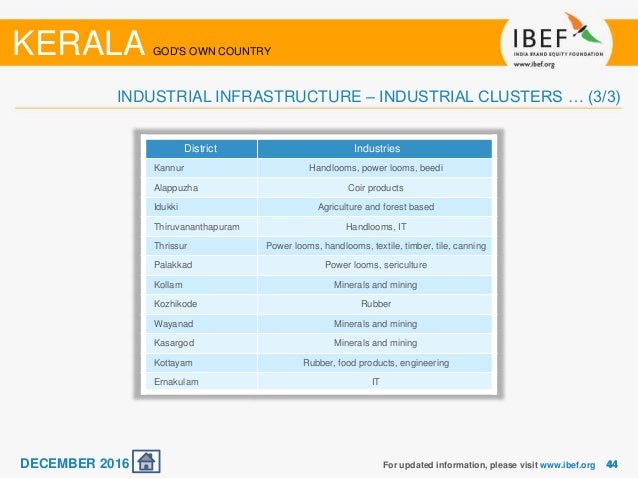 KERALA GOD'S OWN COUNTRY

IBEF
INDIA BRAND EQUITY FOUNDATION
www.ibef.org

INDUSTRIAL INFRASTRUCTURE – INDUSTRIAL CLUSTERS … (3/3)

| District | Industries |
|---|---|
| Kannur | Handlooms, power looms, beedi |
| Alappuzha | Coir products |
| Idukki | Agriculture and forest based |
| Thiruvananthapuram | Handlooms, IT |
| Thrissur | Power looms, handlooms, textile, timber, tile, canning |
| Palakkad | Power looms, sericulture |
| Kollam | Minerals and mining |
| Kozhikode | Rubber |
| Wayanad | Minerals and mining |
| Kasargod | Minerals and mining |
| Kottayam | Rubber, food products, engineering |
| Ernakulam | IT |

DECEMBER 2016

For updated information, please visit www.ibef.org 44